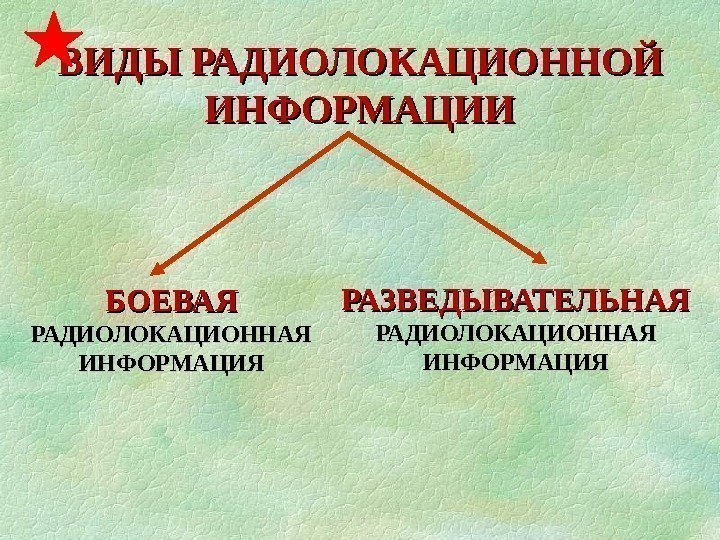 ВИДЫ РАДИОЛОКАЦИОННОЙ ИНФОРМАЦИИ

БОЕВАЯ
РАДИОЛОКАЦИОННАЯ ИНФОРМАЦИЯ

РАЗВЕДЫВАТЕЛЬНАЯ
РАДИОЛОКАЦИОННАЯ ИНФОРМАЦИЯ